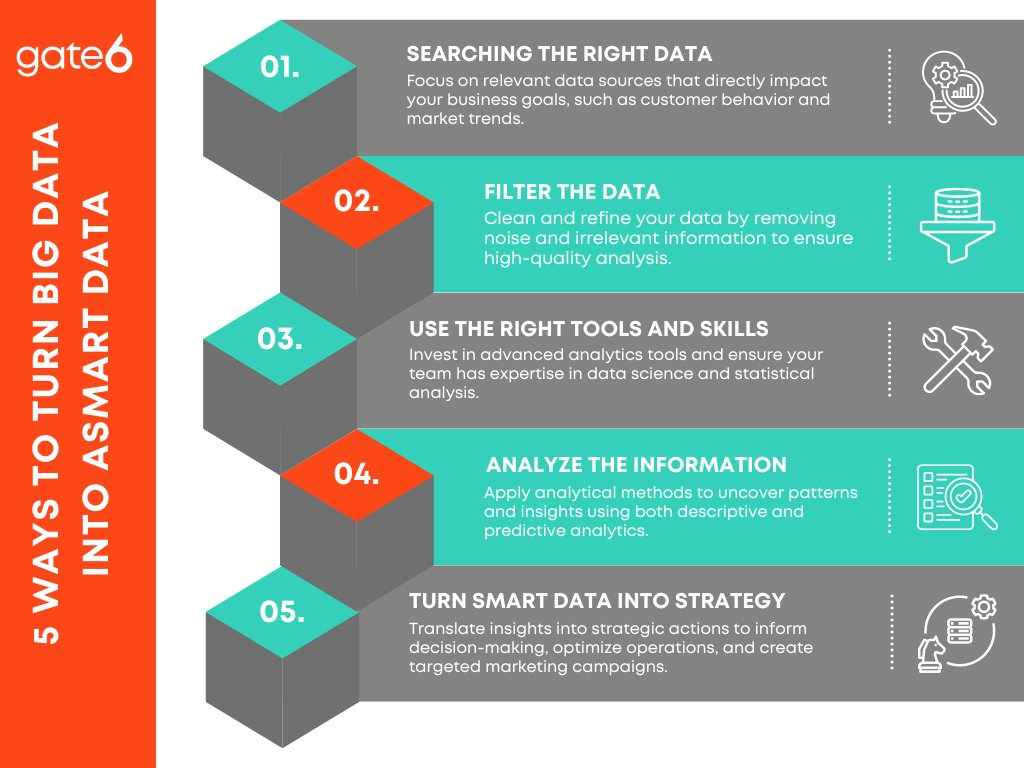 gate6

5 WAYS TO TURN BIG DATA INTO ASMART DATA

01.
SEARCHING THE RIGHT DATA
Focus on relevant data sources that directly impact your business goals, such as customer behavior and market trends.

02.
FILTER THE DATA
Clean and refine your data by removing noise and irrelevant information to ensure high-quality analysis.

03.
USE THE RIGHT TOOLS AND SKILLS
Invest in advanced analytics tools and ensure your team has expertise in data science and statistical analysis.

04.
ANALYZE THE INFORMATION
Apply analytical methods to uncover patterns and insights using both descriptive and predictive analytics.

05.
TURN SMART DATA INTO STRATEGY
Translate insights into strategic actions to inform decision-making, optimize operations, and create targeted marketing campaigns.